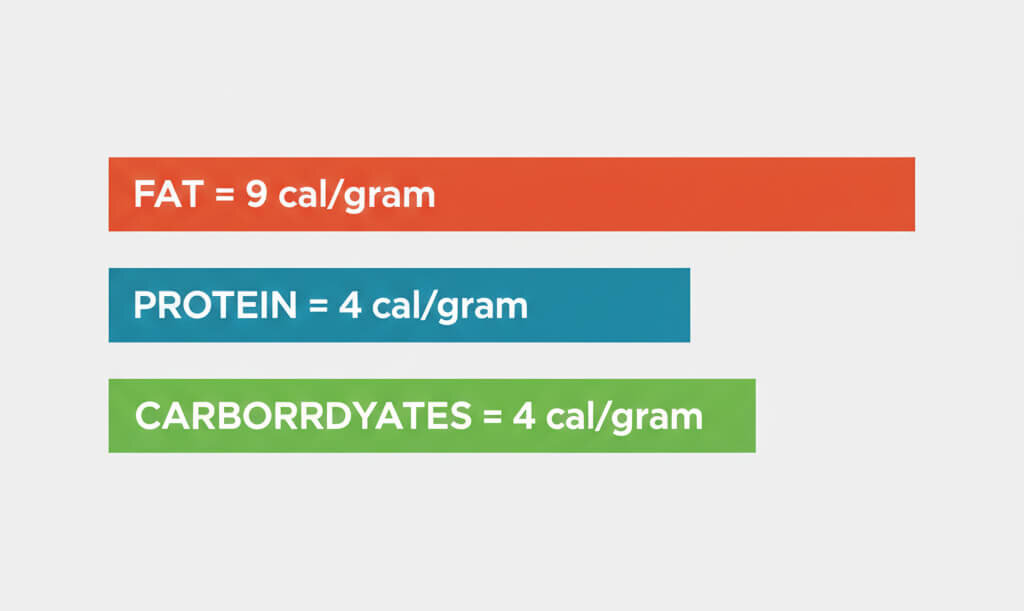 FAT = 9 cal/gram

PROTEIN = 4 cal/gram

CARBORRDYATES = 4 cal/gram